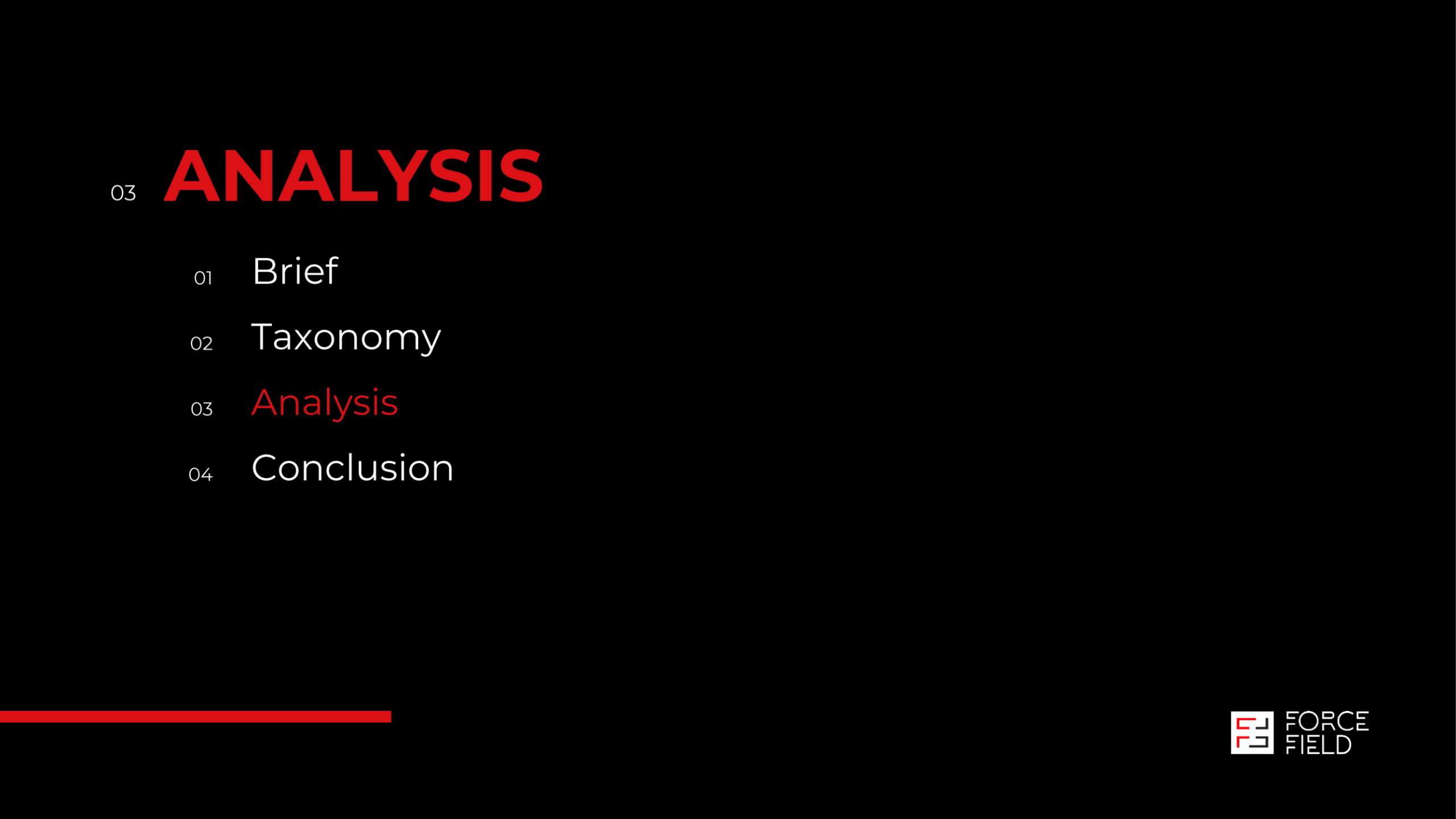 03 ANALYSIS

01 Brief

02 Taxonomy

03 Analysis

04 Conclusion

FORCE FIELD